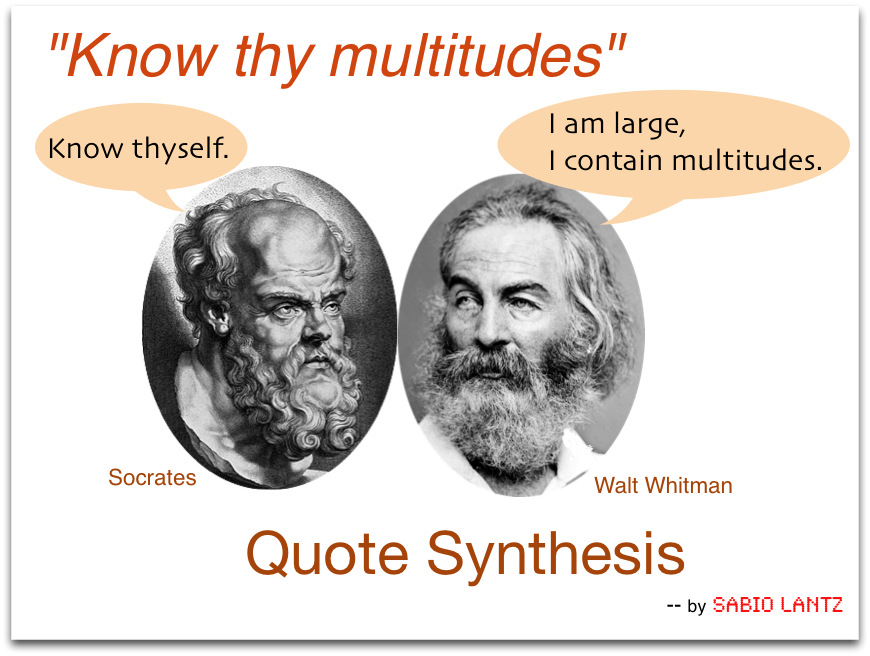 "Know thy multitudes"

Know thyself.

I am large,
I contain multitudes.

Socrates

Walt Whitman

Quote Synthesis

-- by SABIO LANTZ